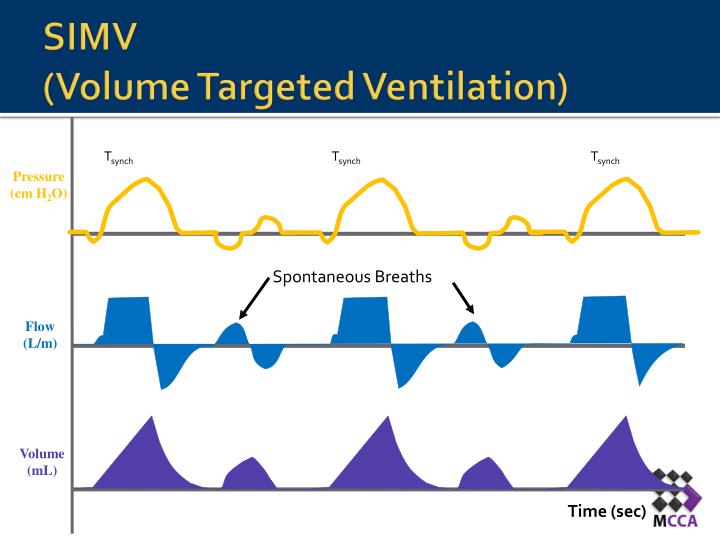 SIMV
(Volume Targeted Ventilation)

$T_{synch}$ $T_{synch}$ $T_{synch}$

Pressure (cm $H_2O$)

Spontaneous Breaths

Flow (L/m)

Volume (mL)

Time (sec)

MCCA